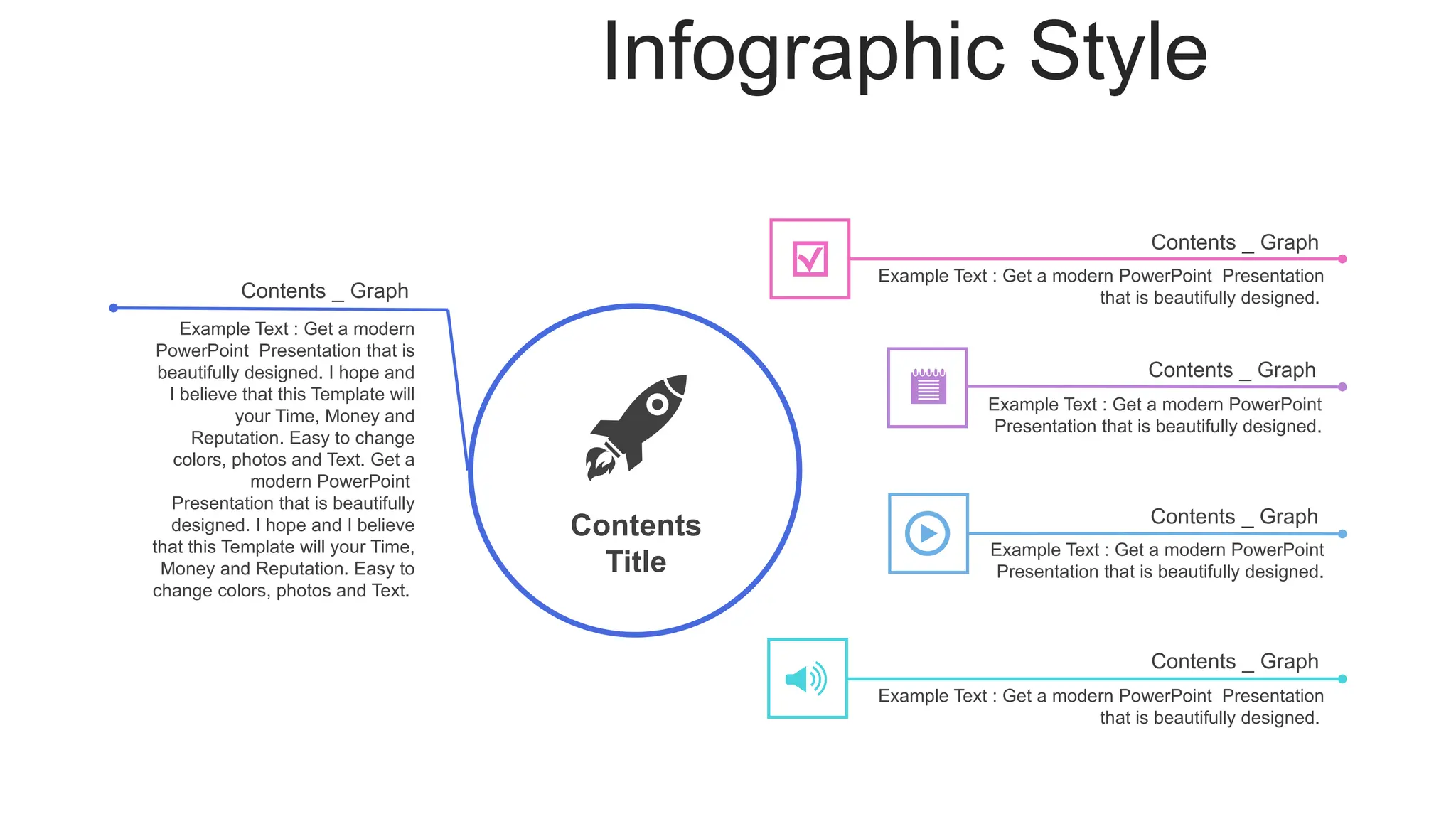 Infographic Style

Contents _ Graph

Example Text : Get a modern PowerPoint Presentation that is beautifully designed. I hope and I believe that this Template will your Time, Money and Reputation. Easy to change colors, photos and Text. Get a modern PowerPoint Presentation that is beautifully designed. I hope and I believe that this Template will your Time, Money and Reputation. Easy to change colors, photos and Text.

Contents Title

Contents _ Graph

Example Text : Get a modern PowerPoint Presentation that is beautifully designed.

Contents _ Graph

Example Text : Get a modern PowerPoint Presentation that is beautifully designed.

Contents _ Graph

Example Text : Get a modern PowerPoint Presentation that is beautifully designed.

Contents _ Graph

Example Text : Get a modern PowerPoint Presentation that is beautifully designed.